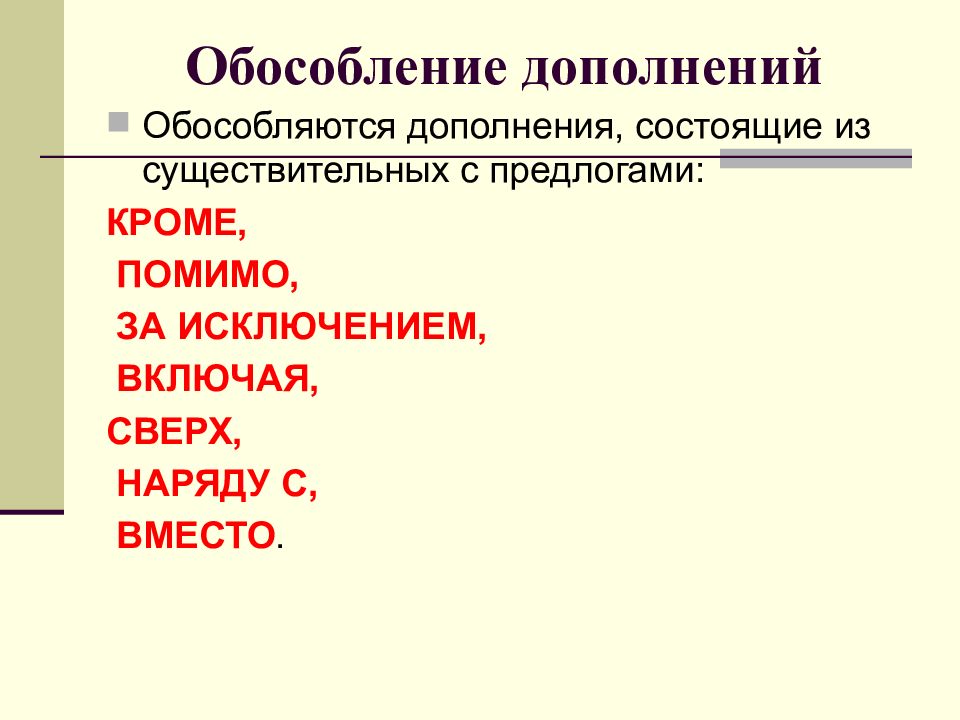 Обособление дополнений

Обособляются дополнения, состоящие из существительных с предлогами:

КРОМЕ,

ПОМИМО,

ЗА ИСКЛЮЧЕНИЕМ,

ВКЛЮЧАЯ,

СВЕРХ,

НАРЯДУ С,

ВМЕСТО.